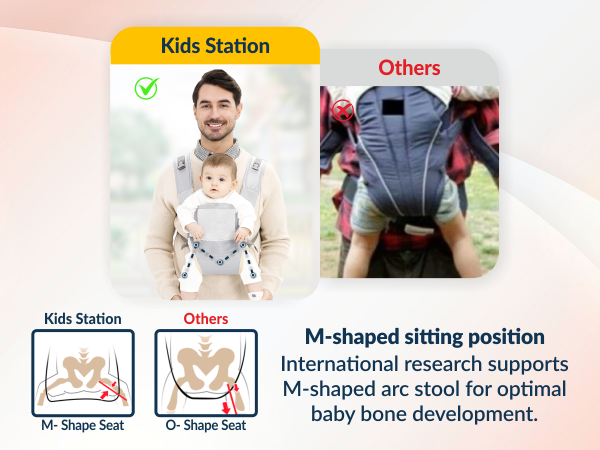 Kids Station

Others

Kids Station

M- Shape Seat

Others

O- Shape Seat

M-shaped sitting position

International research supports M-shaped arc stool for optimal baby bone development.